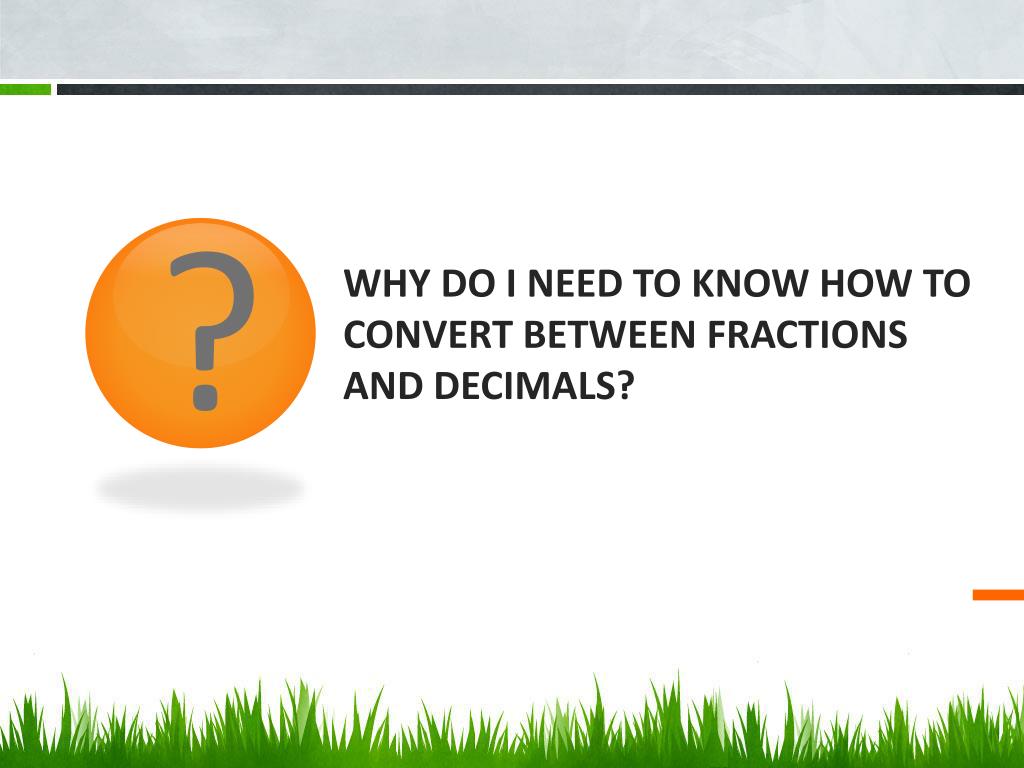 ?

WHY DO I NEED TO KNOW HOW TO CONVERT BETWEEN FRACTIONS AND DECIMALS?